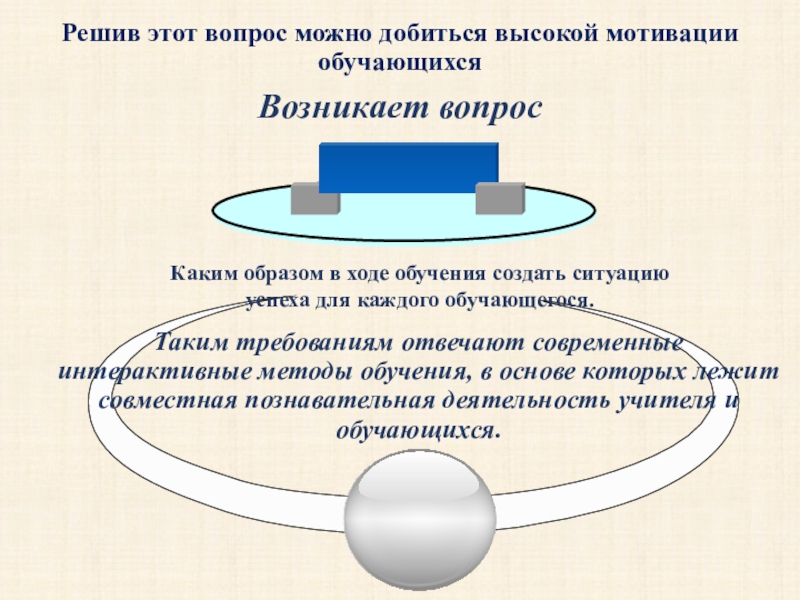 Решив этот вопрос можно добиться высокой мотивации обучающихся

Возникает вопрос

Каким образом в ходе обучения создать ситуацию успеха для каждого обучающегося.

Таким требованиям отвечают современные интерактивные методы обучения, в основе которых лежит совместная познавательная деятельность учителя и обучающихся.